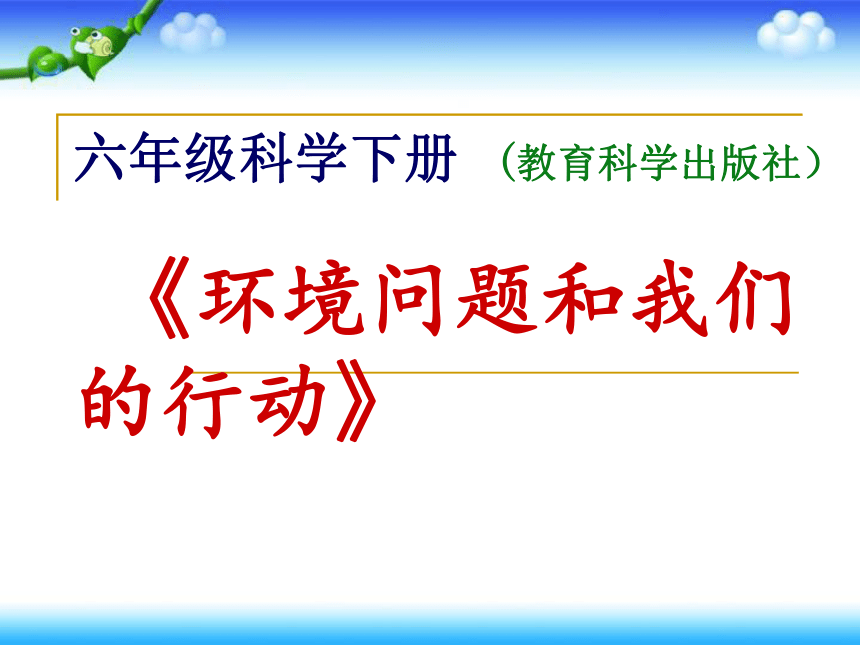 六年级科学下册 （教育科学出版社）

《环境问题和我们的行动》